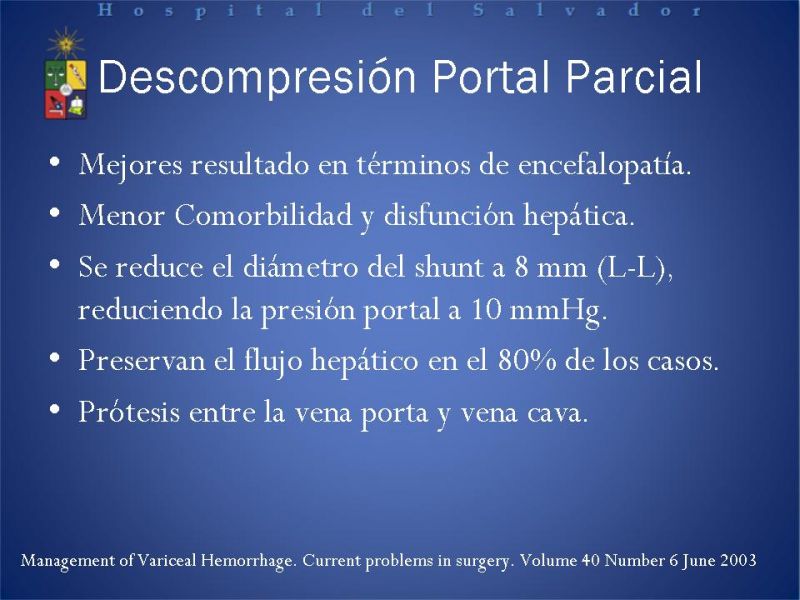 Hospital del Salvador

Descompresión Portal Parcial

• Mejores resultado en términos de encefalopatía.
• Menor Comorbilidad y disfunción hepática.
• Se reduce el diámetro del shunt a 8 mm (L-L), reduciendo la presión portal a 10 mmHg.
• Preservan el flujo hepático en el 80% de los casos.
• Prótesis entre la vena porta y vena cava.

Management of Variceal Hemorrhage. Current problems in surgery. Volume 40 Number 6 June 2003